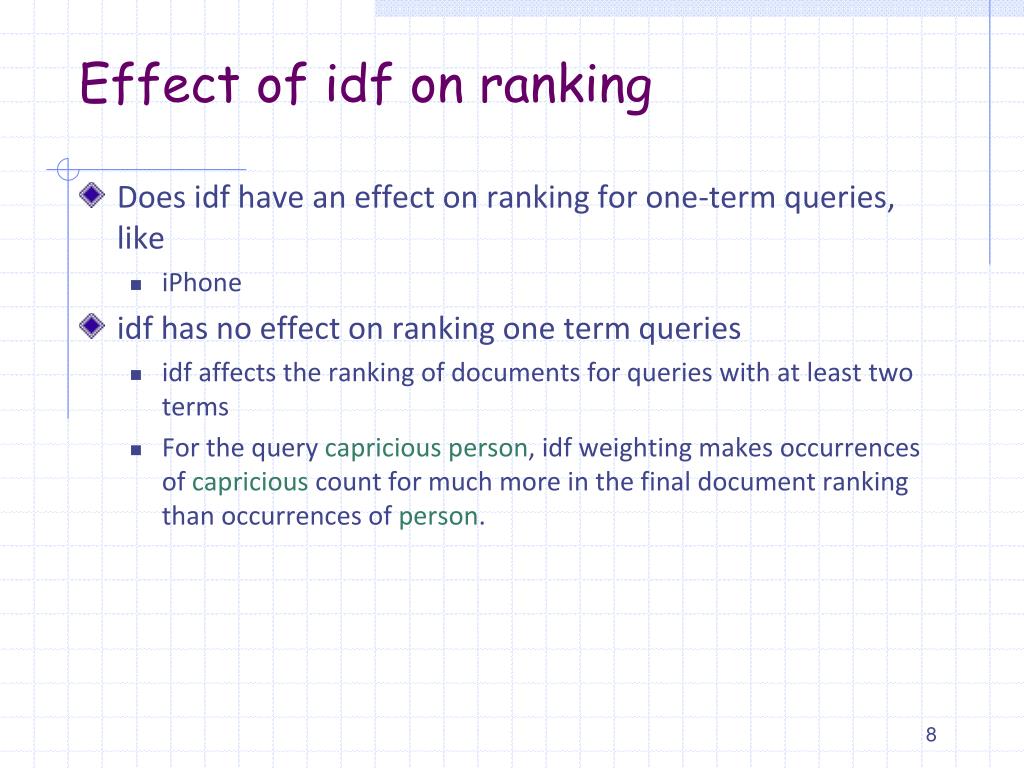 Effect of idf on ranking

Does idf have an effect on ranking for one-term queries, like

iPhone

idf has no effect on ranking one term queries

idf affects the ranking of documents for queries with at least two terms

For the query capricious person, idf weighting makes occurrences of capricious count for much more in the final document ranking than occurrences of person.

8